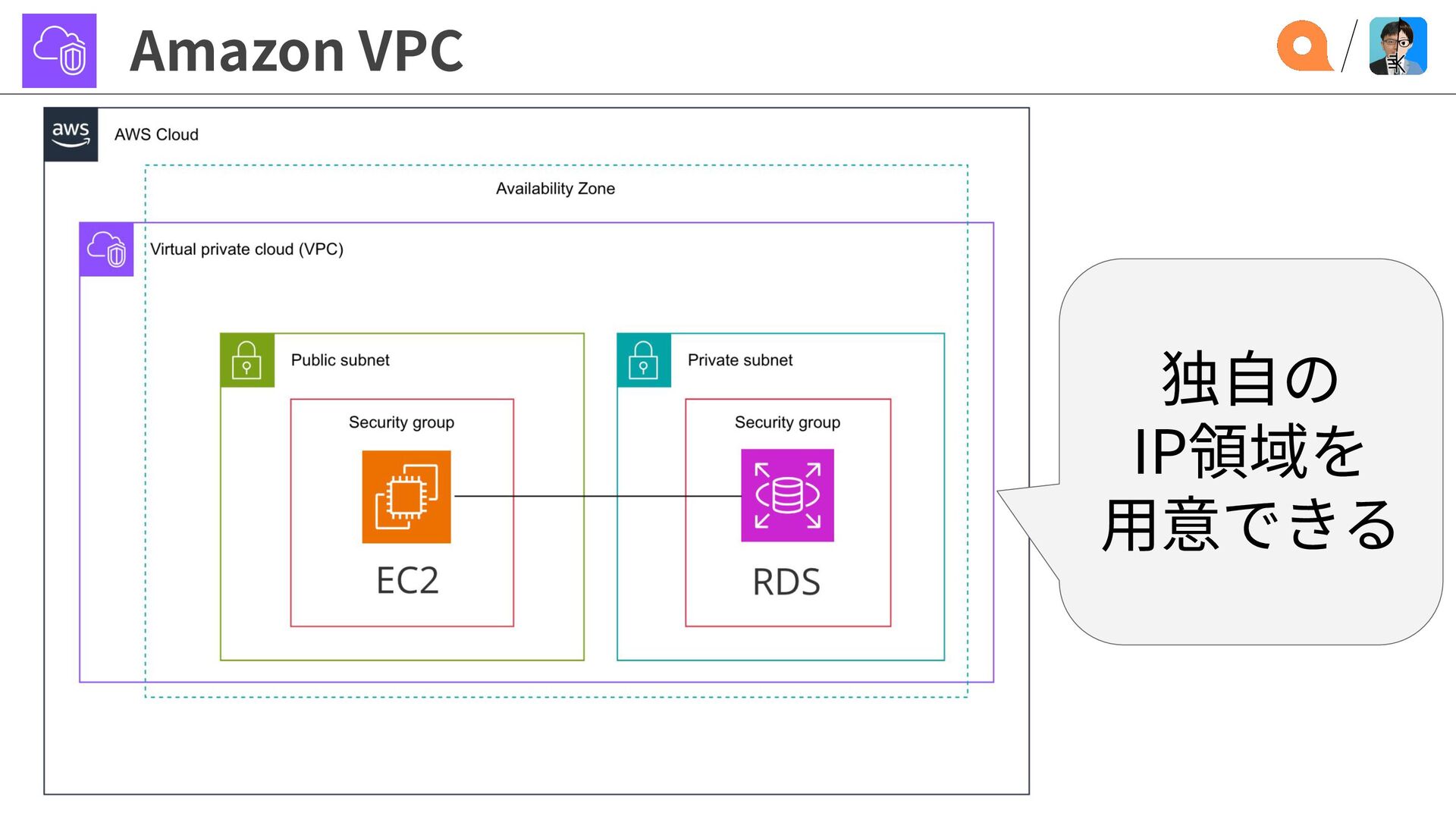 Amazon VPC

aws

AWS Cloud

Availability Zone

Virtual private cloud (VPC)

Public subnet

Security group

EC2

Private subnet

Security group

RDS

独自の
IP領域を
用意できる